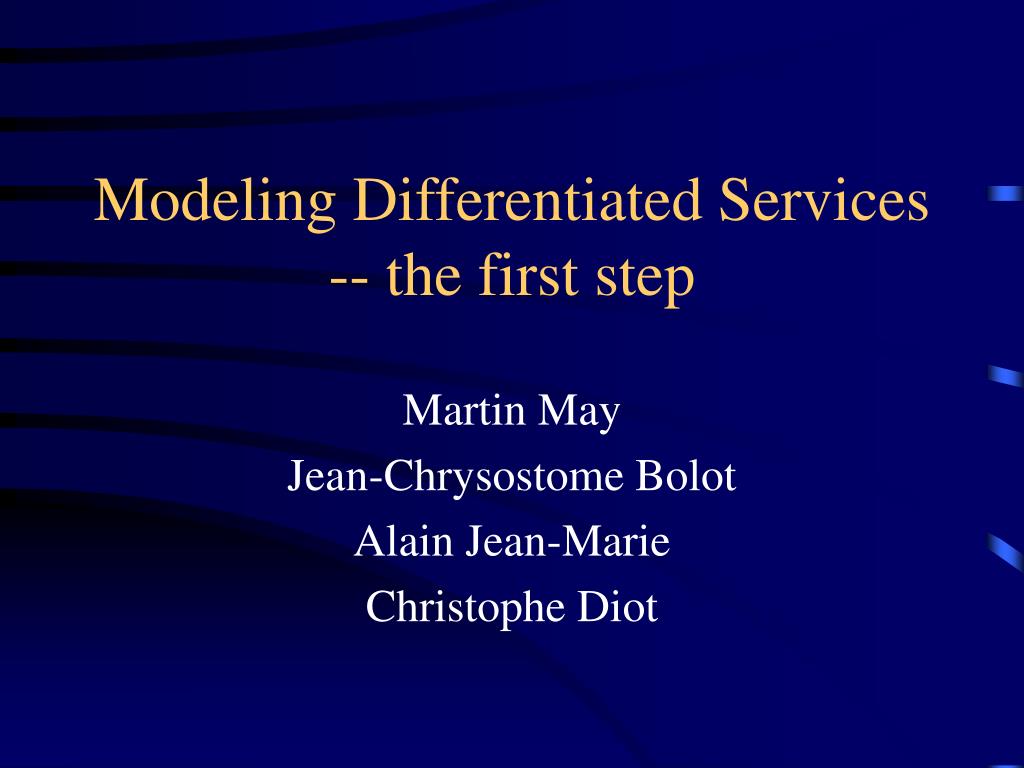 Modeling Differentiated Services -- the first step

Martin May
Jean-Chrysostome Bolot
Alain Jean-Marie
Christophe Diot